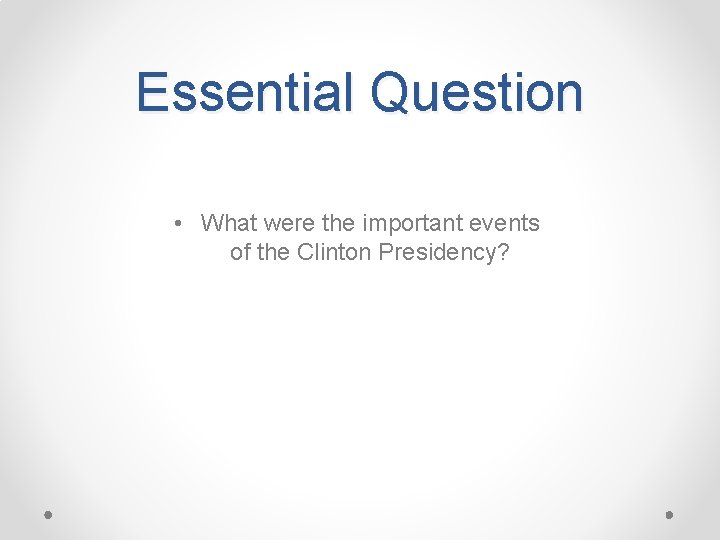 Essential Question

• What were the important events of the Clinton Presidency?